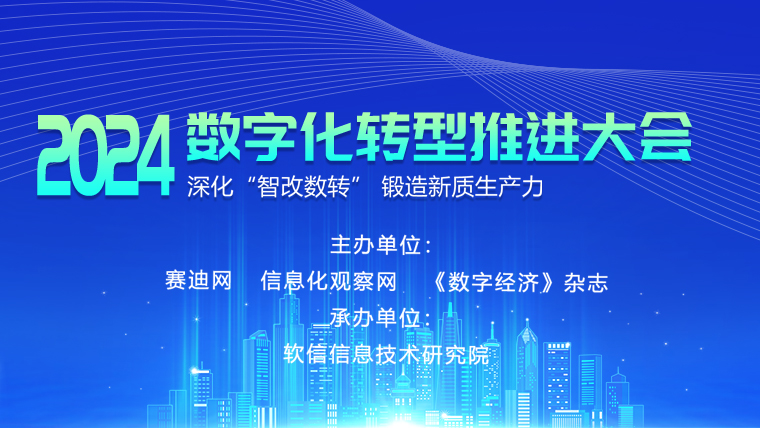 2024 数字化转型推进大会
深化“智改数转” 锻造新质生产力

主办单位：
赛迪网 信息化观察网 《数字经济》杂志
承办单位：
软信信息技术研究院